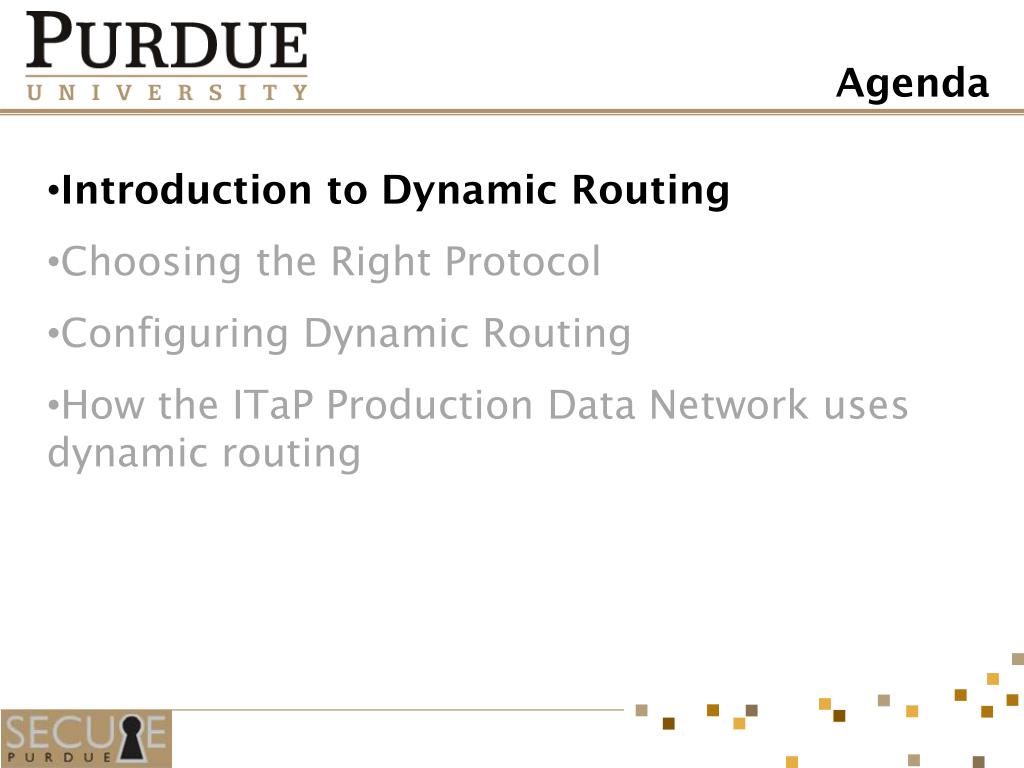 PURDUE
UNIVERSITY

Agenda

•Introduction to Dynamic Routing

•Choosing the Right Protocol

•Configuring Dynamic Routing

•How the ITaP Production Data Network uses dynamic routing

SECURE
PURDUE